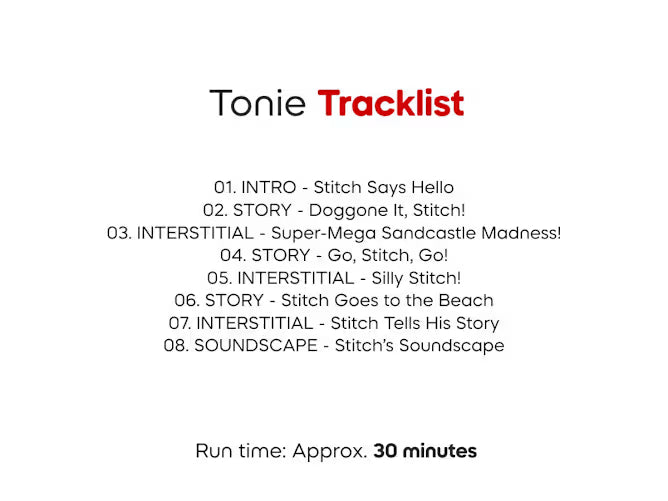 Tonie Tracklist

01. INTRO - Stitch Says Hello
02. STORY - Doggone It, Stitch!
03. INTERSTITIAL - Super-Mega Sandcastle Madness!
04. STORY - Go, Stitch, Go!
05. INTERSTITIAL - Silly Stitch!
06. STORY - Stitch Goes to the Beach
07. INTERSTITIAL - Stitch Tells His Story
08. SOUNDSCAPE - Stitch's Soundscape

Run time: Approx. 30 minutes